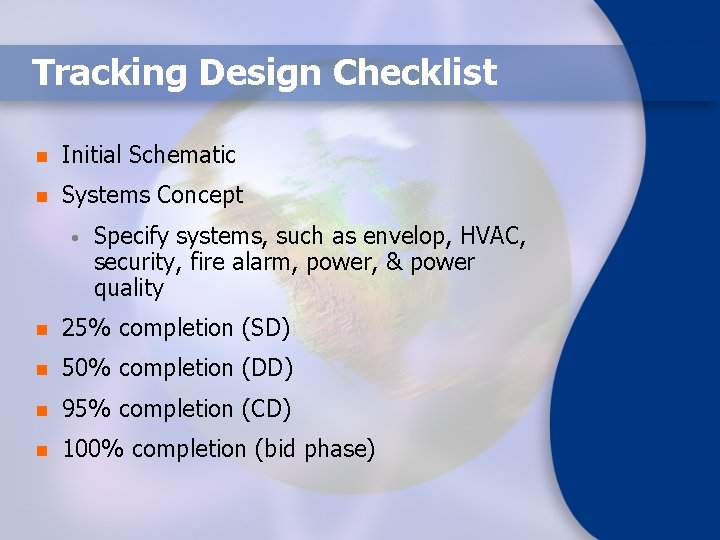 Tracking Design Checklist

- Initial Schematic
- Systems Concept
  - Specify systems, such as envelop, HVAC, security, fire alarm, power, & power quality
- 25% completion (SD)
- 50% completion (DD)
- 95% completion (CD)
- 100% completion (bid phase)